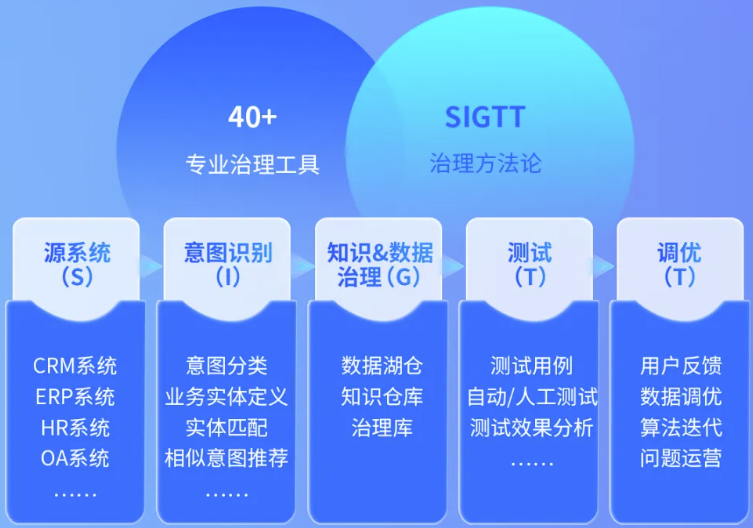 40+
专业治理工具

SIGTT
治理方法论

源系统
（S）

CRM系统
ERP系统
HR系统
OA系统
……

意图识别
（I）

意图分类
业务实体定义
实体匹配
相似意图推荐
……

知识&数据治理（G）

数据湖仓
知识仓库
治理库

测试
（T）

测试用例
自动/人工测试
测试效果分析
……

调优
（T）

用户反馈
数据调优
算法迭代
问题运营